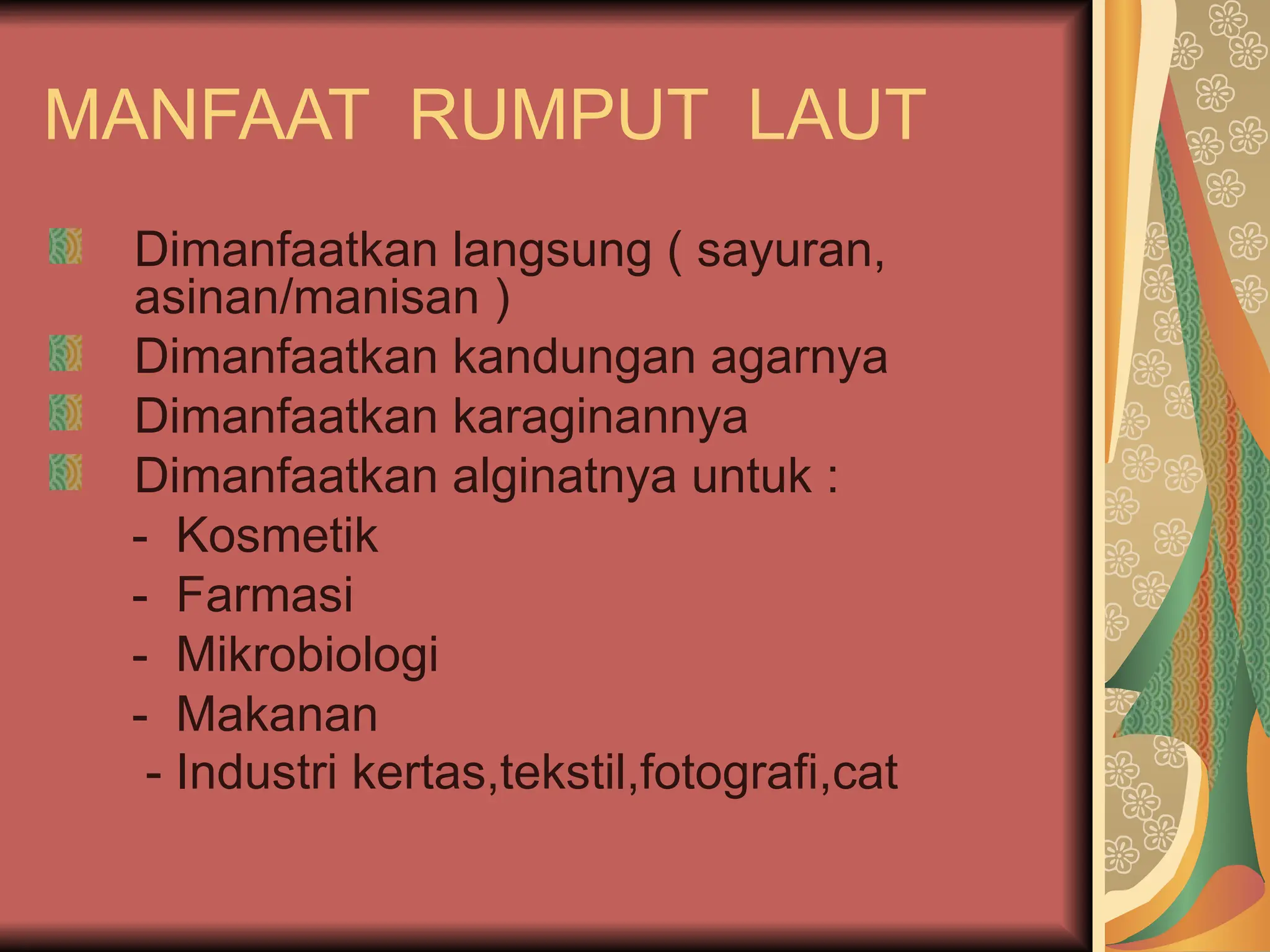 MANFAAT RUMPUT LAUT

Dimanfaatkan langsung ( sayuran, asinan/manisan )
Dimanfaatkan kandungan agarnya
Dimanfaatkan karaginannya
Dimanfaatkan alginatnya untuk :
- Kosmetik
- Farmasi
- Mikrobiologi
- Makanan
- Industri kertas,tekstil,fotografi,cat